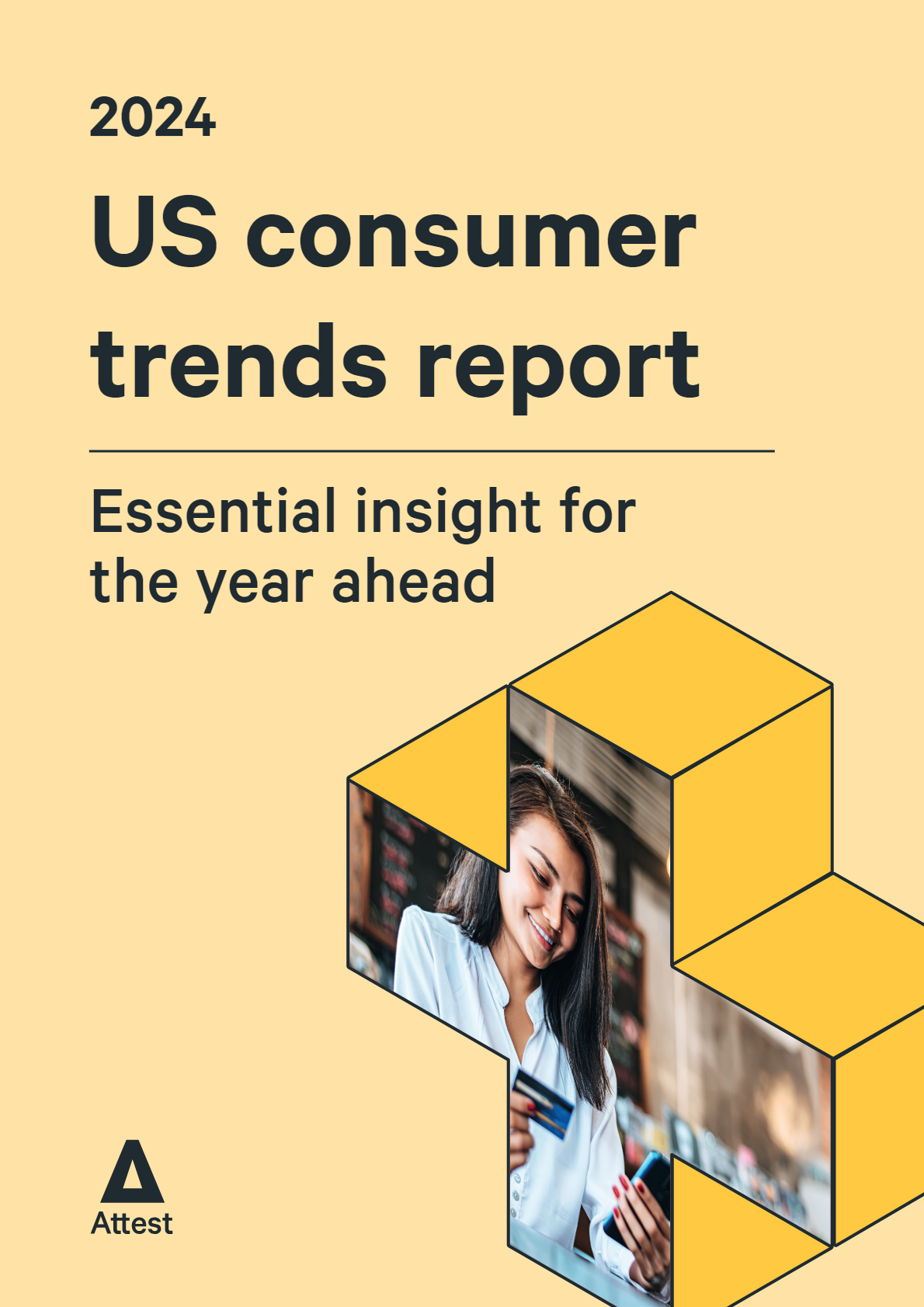 2024

US consumer trends report

Essential insight for the year ahead

Attest